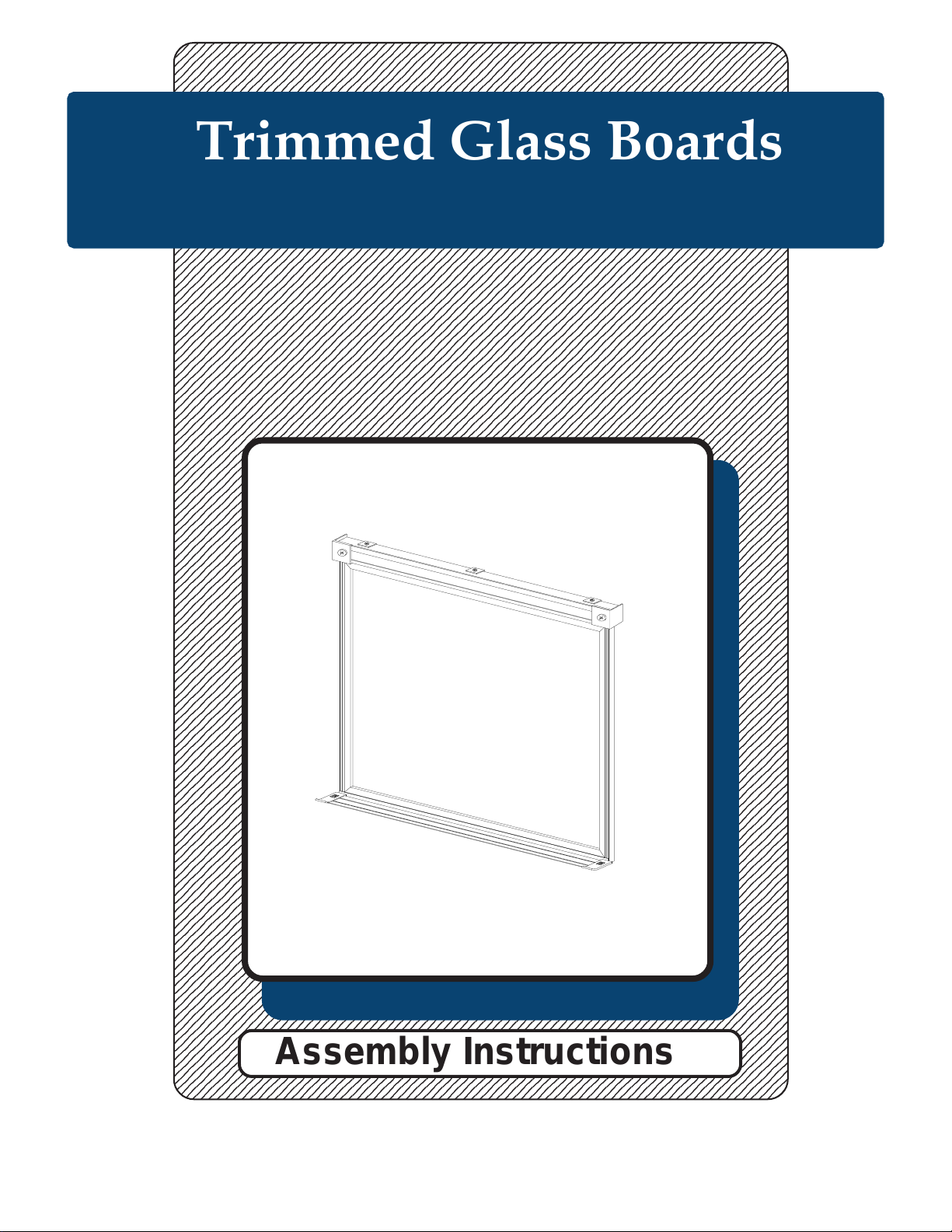 Trimmed Glass Boards

Assembly Instructions